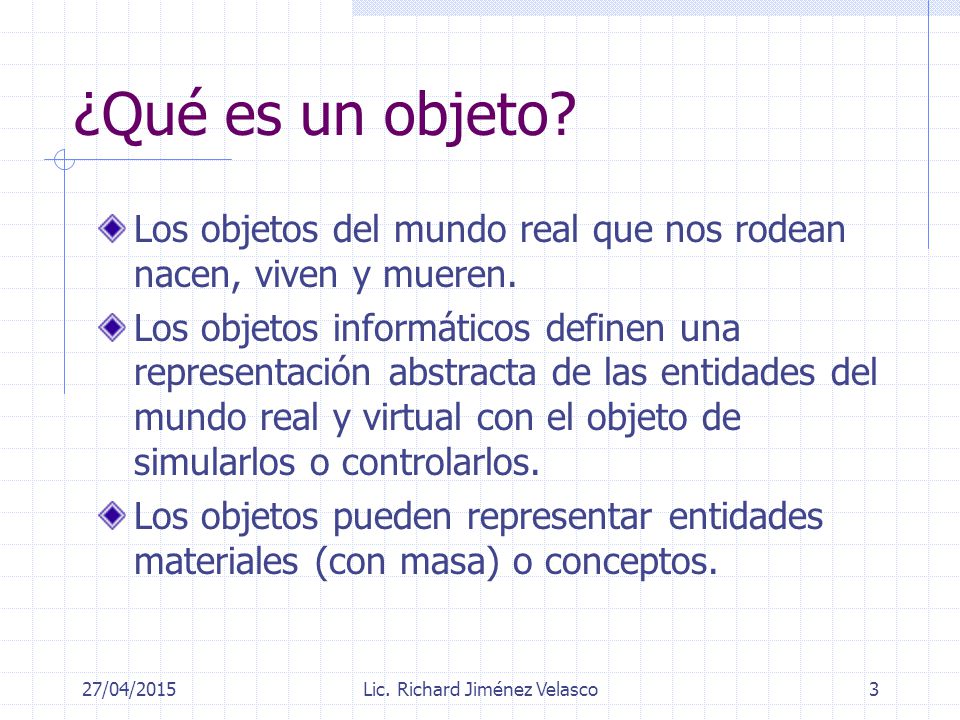 ¿Qué es un objeto?

Los objetos del mundo real que nos rodean nacen, viven y mueren.

Los objetos informáticos definen una representación abstracta de las entidades del mundo real y virtual con el objeto de simularlos o controlarlos.

Los objetos pueden representar entidades materiales (con masa) o conceptos.

27/04/2015 Lic. Richard Jiménez Velasco 3